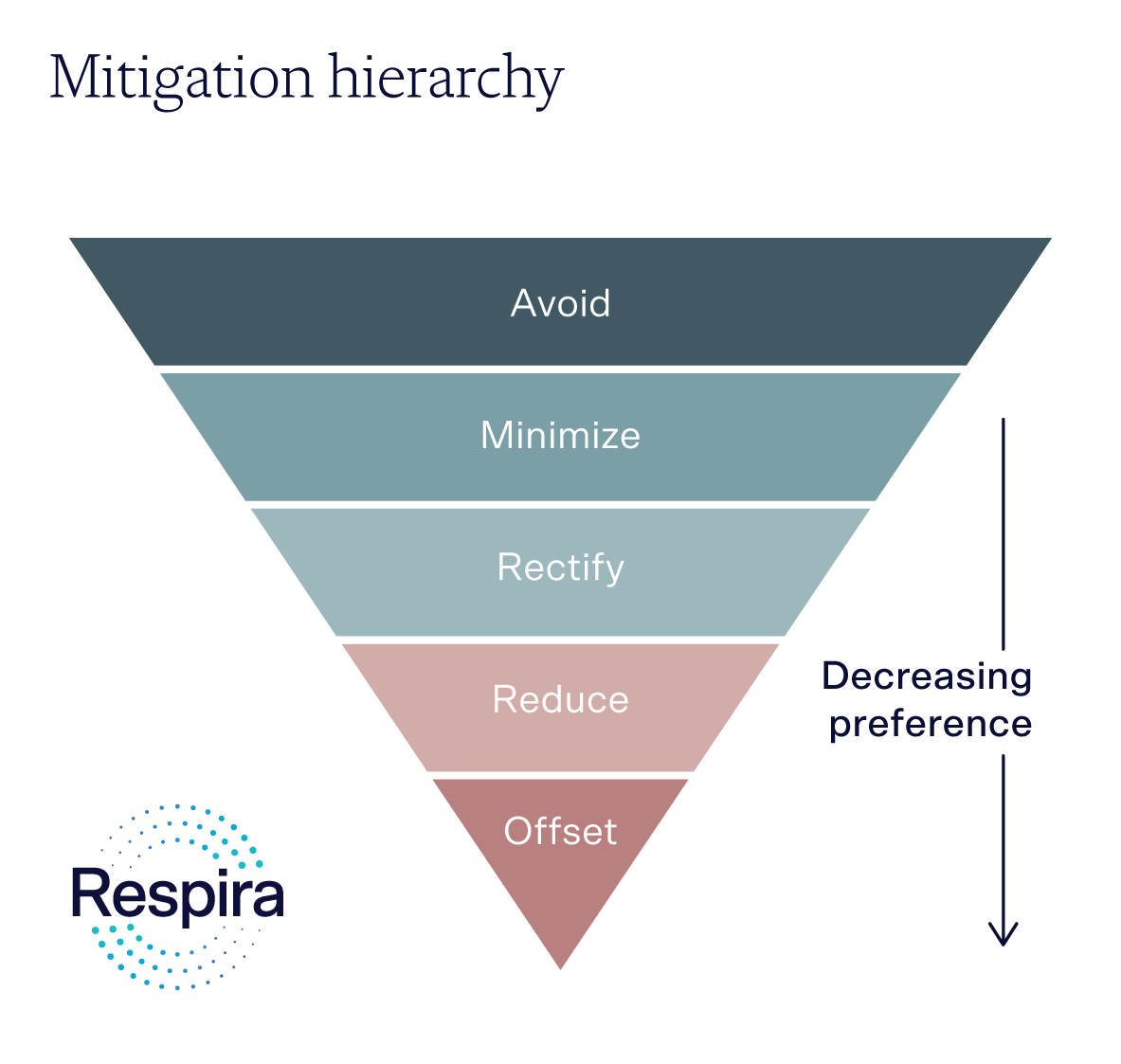 Mitigation hierarchy

Avoid

Minimize

Rectify

Reduce

Offset

Decreasing preference

Respira